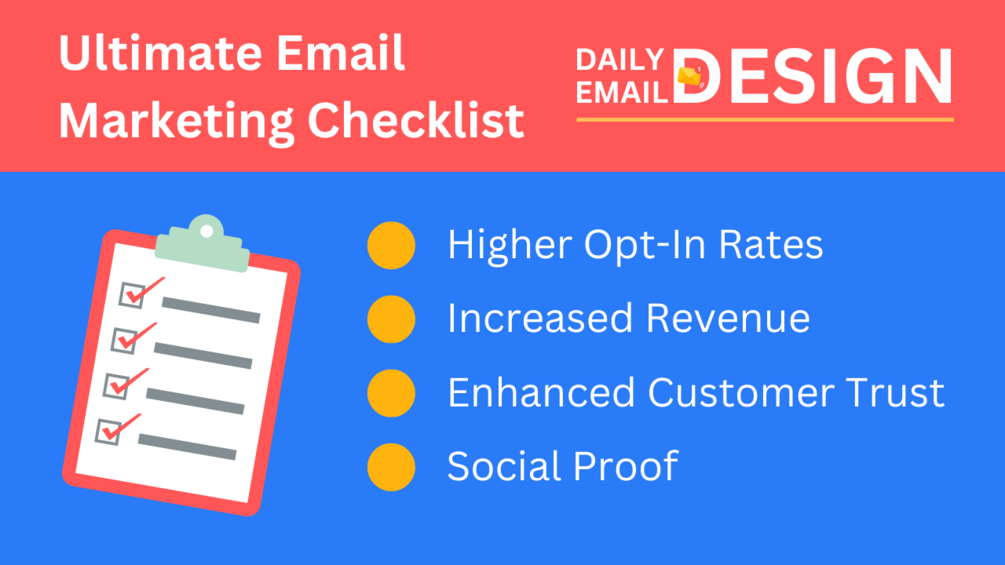 Ultimate Email Marketing Checklist

DAILY EMAIL DESIGN

Higher Opt-In Rates
Increased Revenue
Enhanced Customer Trust
Social Proof